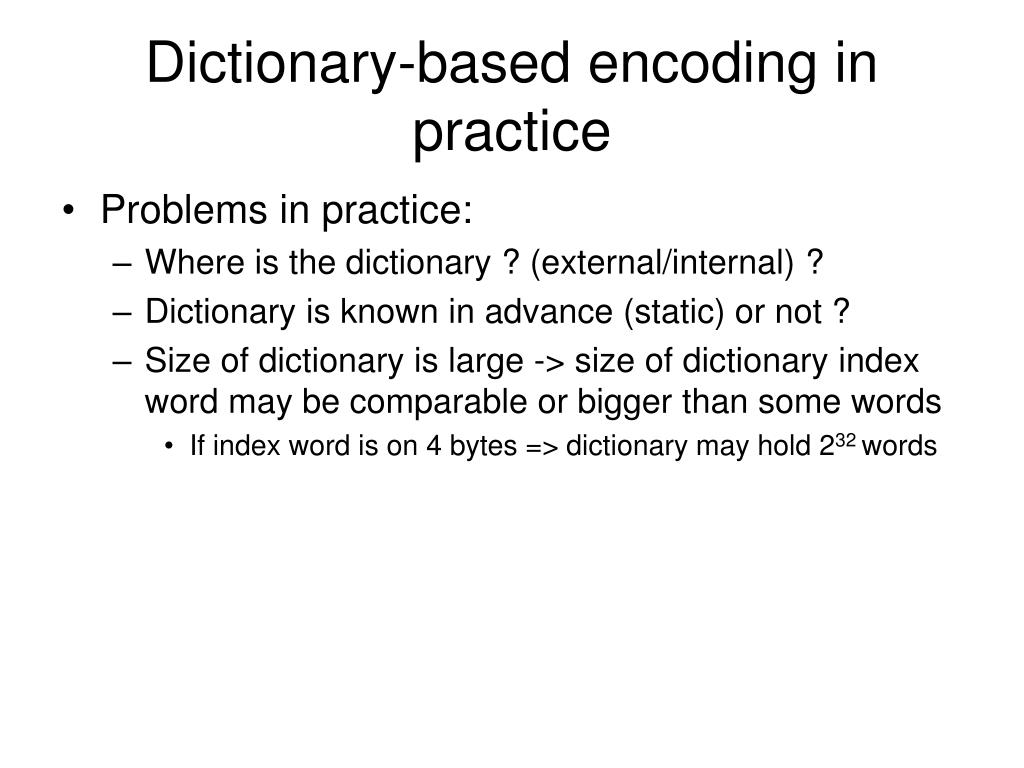 Dictionary-based encoding in practice

• Problems in practice:
– Where is the dictionary ? (external/internal) ?
– Dictionary is known in advance (static) or not ?
– Size of dictionary is large -> size of dictionary index word may be comparable or bigger than some words
• If index word is on 4 bytes => dictionary may hold $2^{32}$ words